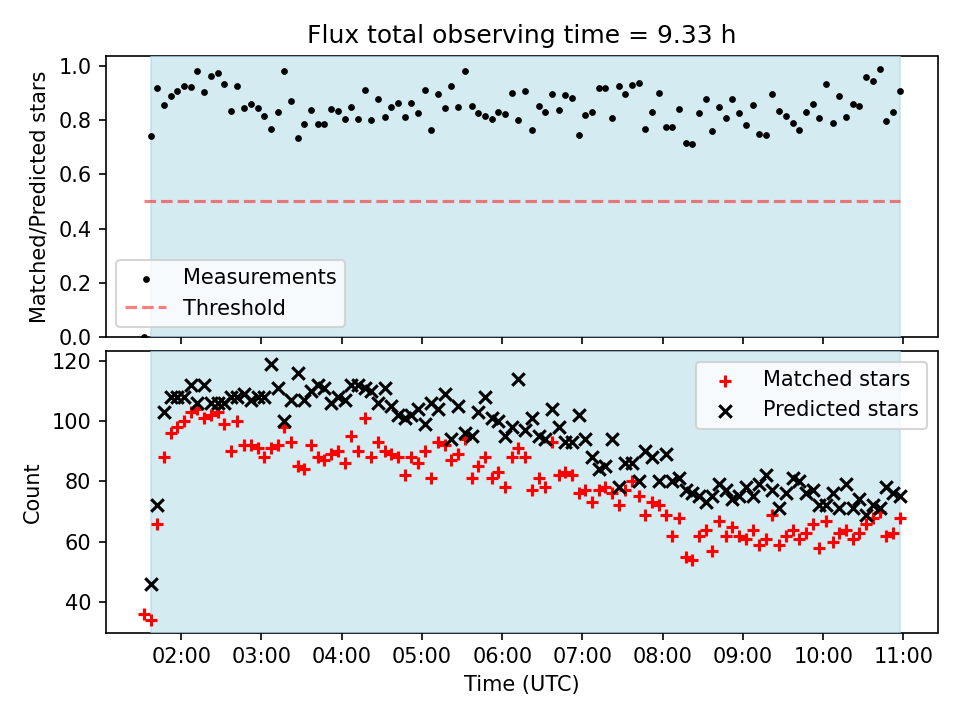 Flux total observing time = 9.33 h

Matched/Predicted stars

1.0
0.8
0.6
0.4
0.2
0.0

Measurements
Threshold

Count

120
100
80
60
40

Matched stars
Predicted stars

02:00 03:00 04:00 05:00 06:00 07:00 08:00 09:00 10:00 11:00

Time (UTC)